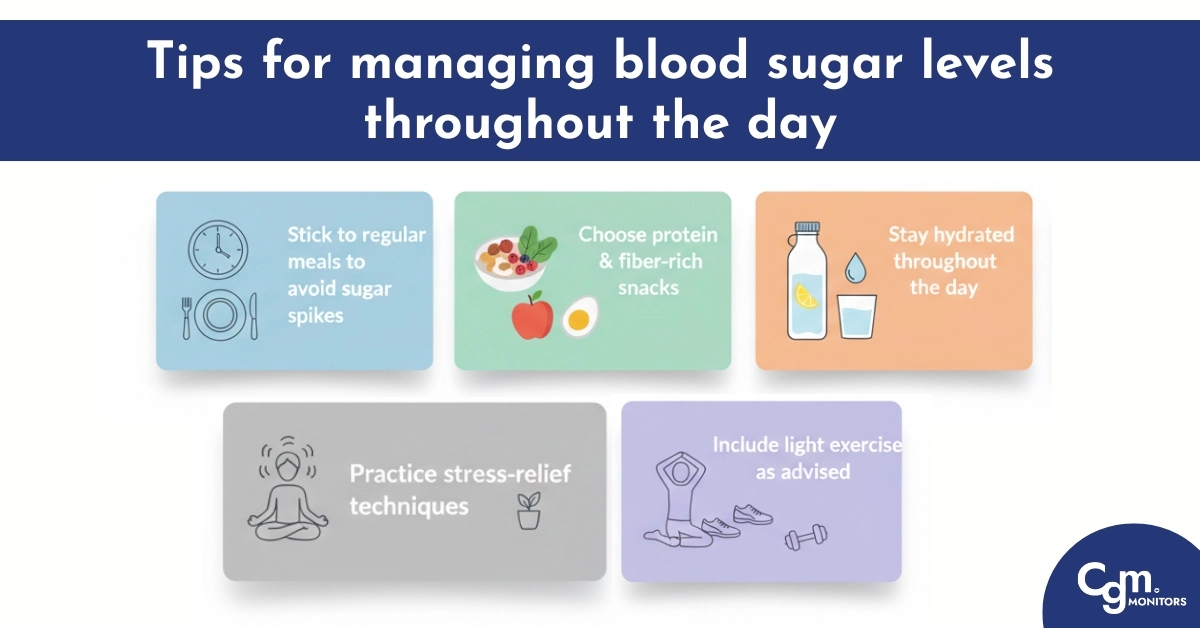 Tips for managing blood sugar levels throughout the day

Stick to regular meals to avoid sugar spikes

Choose protein & fiber-rich snacks

Stay hydrated throughout the day

Practice stress-relief techniques

Include light exercise as advised

Cgm MONITORS